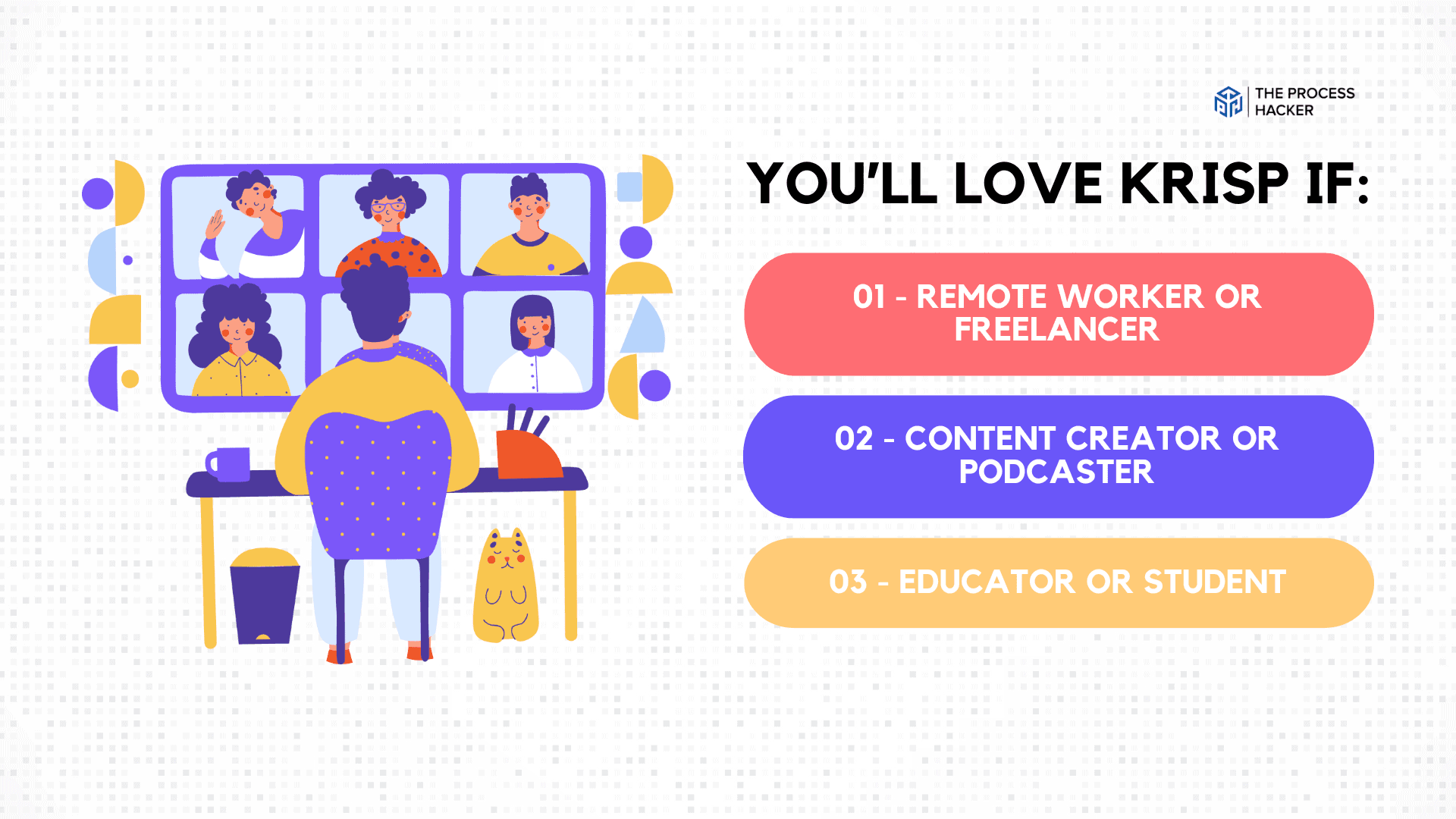 THE PROCESS HACKER

YOU'LL LOVE KRISP IF:

01 - REMOTE WORKER OR FREELANCER

02 - CONTENT CREATOR OR PODCASTER

03 - EDUCATOR OR STUDENT